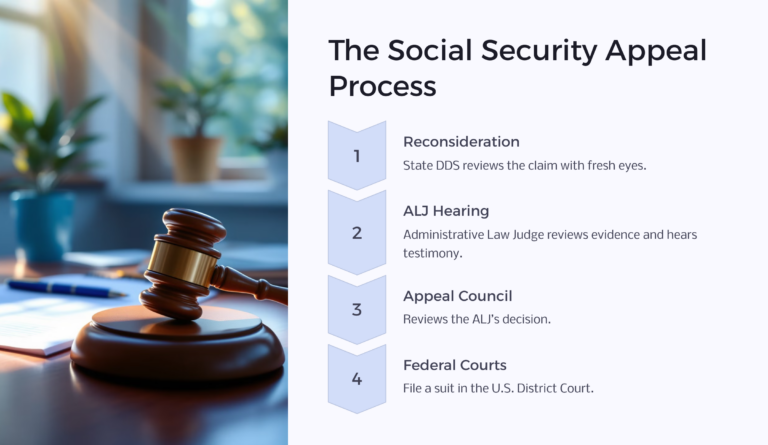 The Social Security Appeal Process

1

Reconsideration

State DDS reviews the claim with fresh eyes.

2

ALJ Hearing

Administrative Law Judge reviews evidence and hears testimony.

3

Appeal Council

Reviews the ALJ's decision.

4

Federal Courts

File a suit in the U.S. District Court.